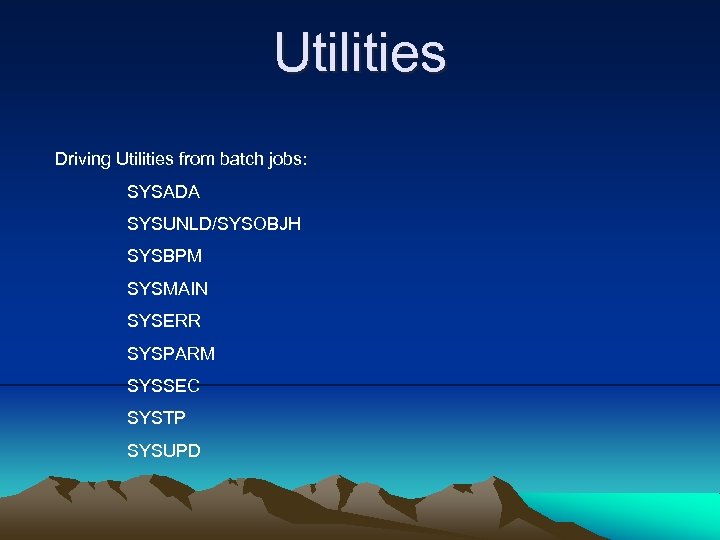 Utilities

Driving Utilities from batch jobs:

SYSADA

SYSUNLD/SYSOBJH

SYSBPM

SYSMAIN

SYSERR

SYSPARM

SYSSEC

SYSTP

SYSUPD